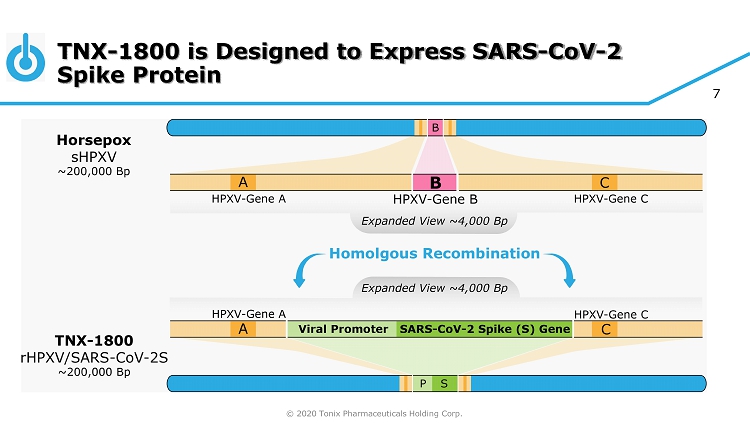 TNX-1800 is Designed to Express SARS-CoV-2 Spike Protein

7

Horsepox
sHPXV
~200,000 Bp

B

A

B

C

HPXV-Gene A

HPXV-Gene B

HPXV-Gene C

Expanded View ~4,000 Bp

Homolgous Recombination

Expanded View ~4,000 Bp

HPXV-Gene A

HPXV-Gene C

A

Viral Promoter

SARS-CoV-2 Spike (S) Gene

C

TNX-1800
rHPXV/SARS-CoV-2S
~200,000 Bp

P

S

© 2020 Tonix Pharmaceuticals Holding Corp.